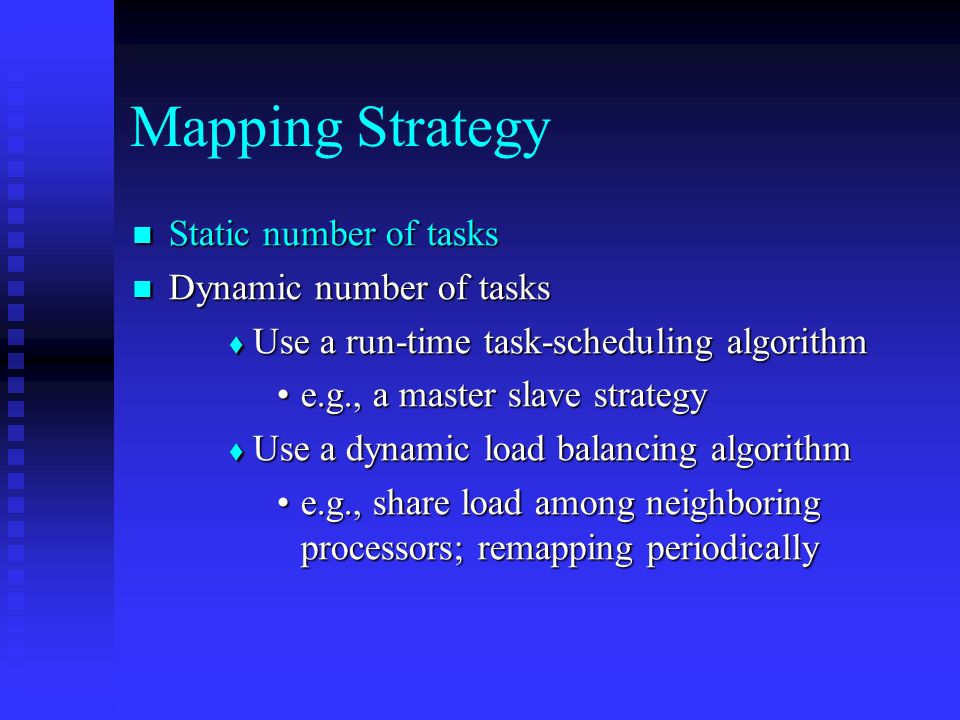 Mapping Strategy

■ Static number of tasks
■ Dynamic number of tasks
♦ Use a run-time task-scheduling algorithm
• e.g., a master slave strategy
♦ Use a dynamic load balancing algorithm
• e.g., share load among neighboring processors; remapping periodically